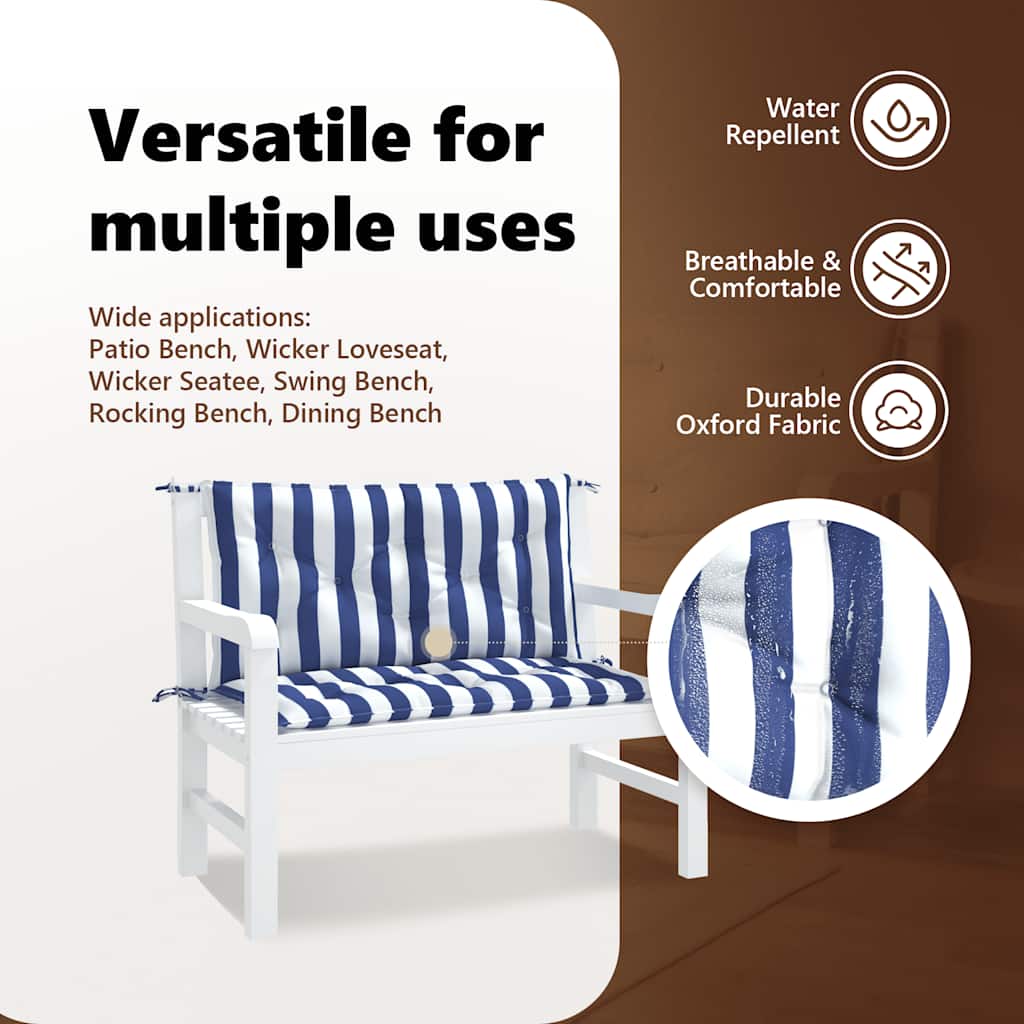 Versatile for multiple uses

Wide applications:
Patio Bench, Wicker Loveseat, Wicker Seatee, Swing Bench, Rocking Bench, Dining Bench

Water Repellent

Breathable & Comfortable

Durable Oxford Fabric